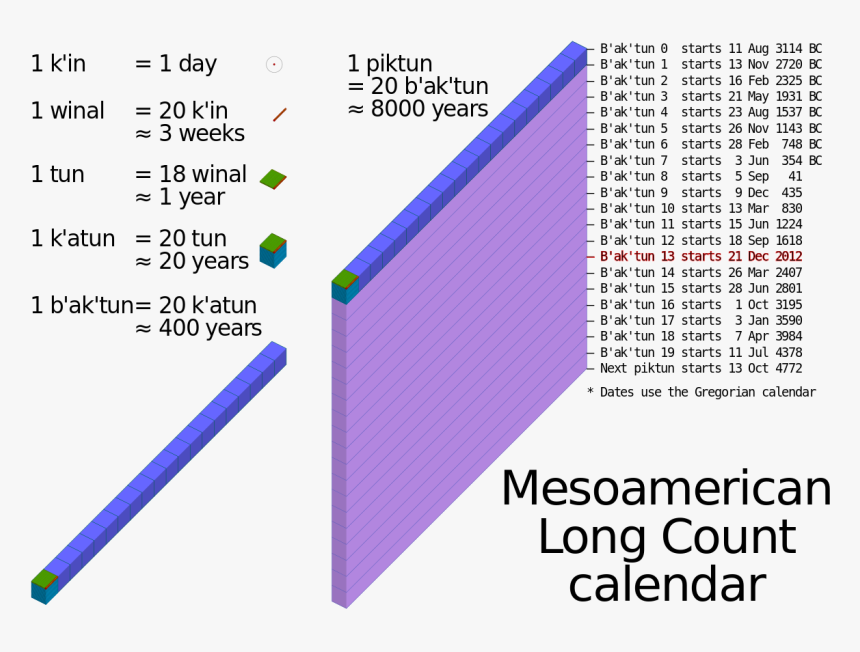 1 k'in = 1 day

1 winal = 20 k'in ≈ 3 weeks

1 tun = 18 winal ≈ 1 year

1 k'atun = 20 tun ≈ 20 years

1 b'ak'tun= 20 k'atun ≈ 400 years

1 piktun = 20 b'ak'tun ≈ 8000 years

B'ak'tun 0 starts 11 Aug 3114 BC
B'ak'tun 1 starts 13 Nov 2720 BC
B'ak'tun 2 starts 16 Feb 2325 BC
B'ak'tun 3 starts 21 May 1931 BC
B'ak'tun 4 starts 23 Aug 1537 BC
B'ak'tun 5 starts 26 Nov 1143 BC
B'ak'tun 6 starts 28 Feb 748 BC
B'ak'tun 7 starts 3 Jun 354 BC
B'ak'tun 8 starts 5 Sep 41
B'ak'tun 9 starts 9 Dec 435
B'ak'tun 10 starts 13 Mar 830
B'ak'tun 11 starts 15 Jun 1224
B'ak'tun 12 starts 18 Sep 1618
B'ak'tun 13 starts 21 Dec 2012
B'ak'tun 14 starts 26 Mar 2407
B'ak'tun 15 starts 28 Jun 2801
B'ak'tun 16 starts 1 Oct 3195
B'ak'tun 17 starts 3 Jan 3590
B'ak'tun 18 starts 7 Apr 3984
B'ak'tun 19 starts 11 Jul 4378
Next piktun starts 13 Oct 4772

* Dates use the Gregorian calendar

Mesoamerican Long Count calendar